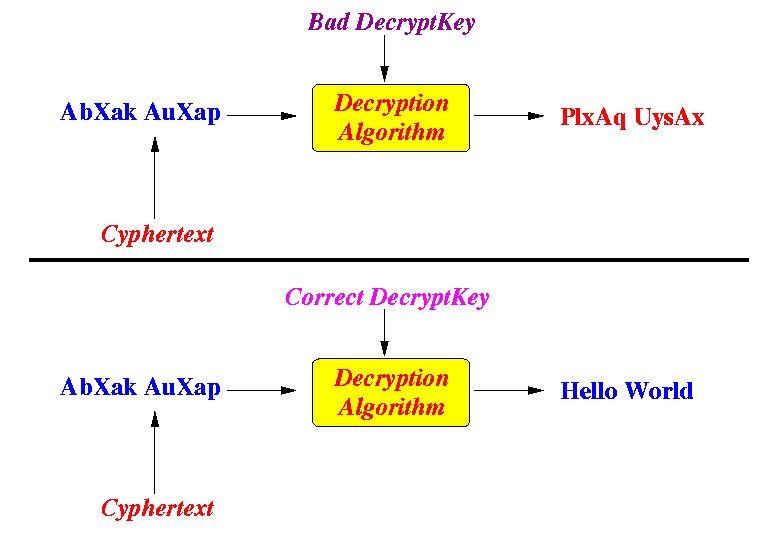 Bad DecryptKey

AbXak AuXap

Decryption Algorithm

PlxAq UysAx

Cyphertext

Correct DecryptKey

AbXak AuXap

Decryption Algorithm

Hello World

Cyphertext